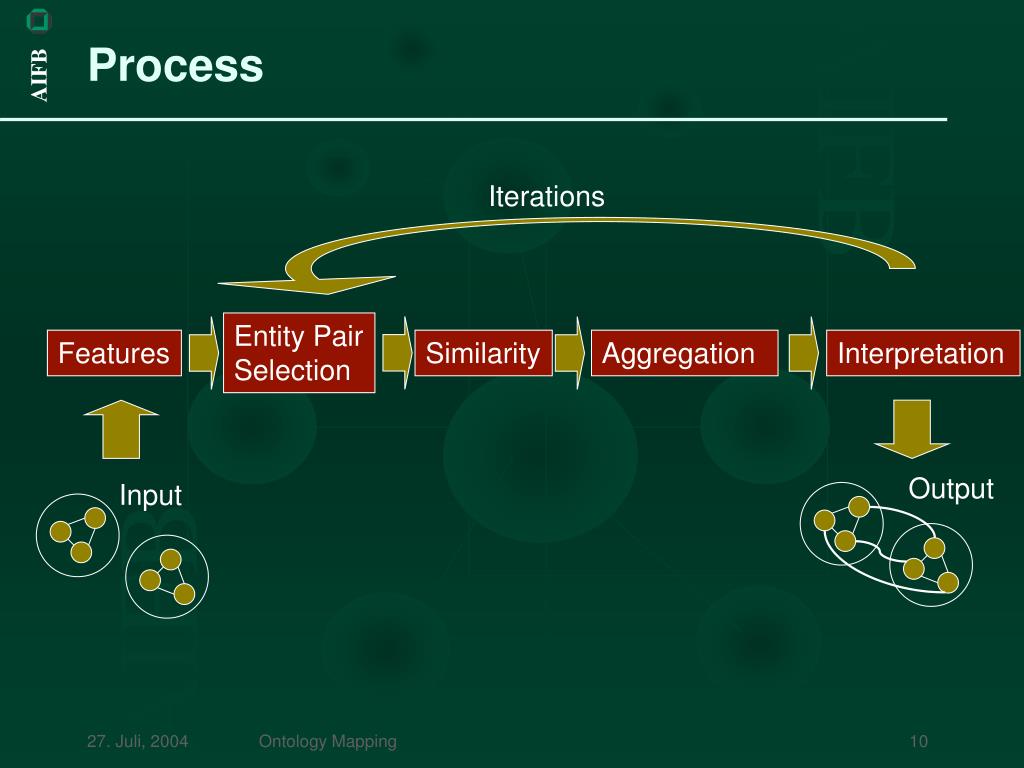 AIFB

Process

Iterations

Features

Entity Pair Selection

Similarity

Aggregation

Interpretation

Input

Output

27. Juli, 2004

Ontology Mapping

10